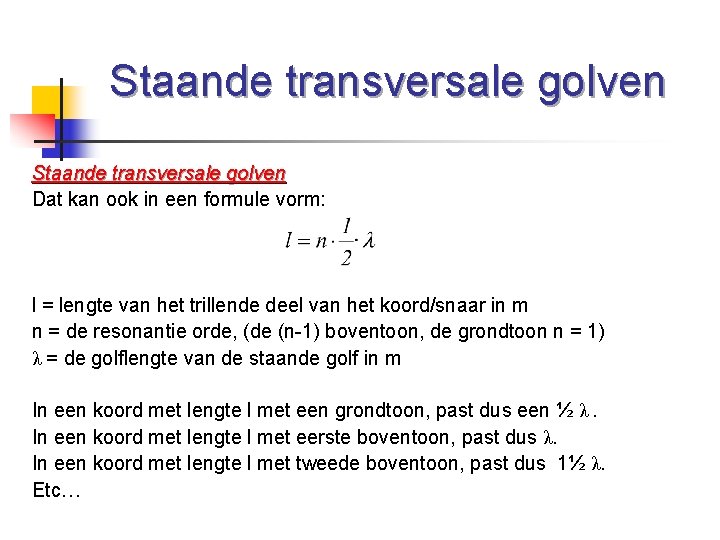 Staande transversale golven

Staande transversale golven
Dat kan ook in een formule vorm:

$l = n \cdot \frac{1}{2} \cdot \lambda$

l = lengte van het trillende deel van het koord/snaar in m
n = de resonantie orde, (de (n-1) boventoon, de grondtoon n = 1)
λ = de golflengte van de staande golf in m

In een koord met lengte l met een grondtoon, past dus een ½ λ.
In een koord met lengte l met eerste boventoon, past dus λ.
In een koord met lengte l met tweede boventoon, past dus 1½ λ.
Etc…